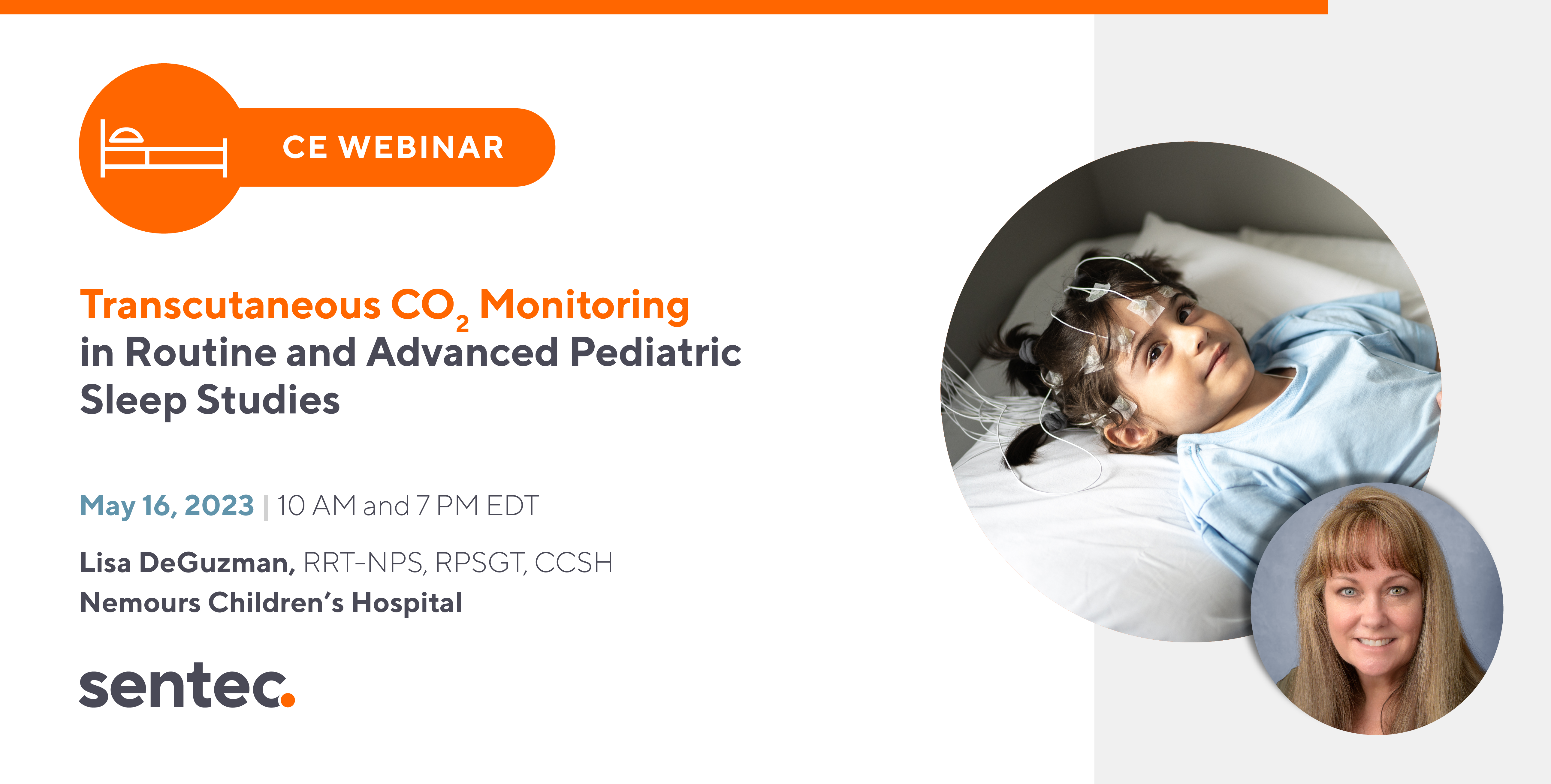 CE WEBINAR

Transcutaneous $CO_2$ Monitoring in Routine and Advanced Pediatric Sleep Studies

May 16, 2023 | 10 AM and 7 PM EDT

Lisa DeGuzman, RRT-NPS, RPSGT, CCSH
Nemours Children's Hospital

sentec.